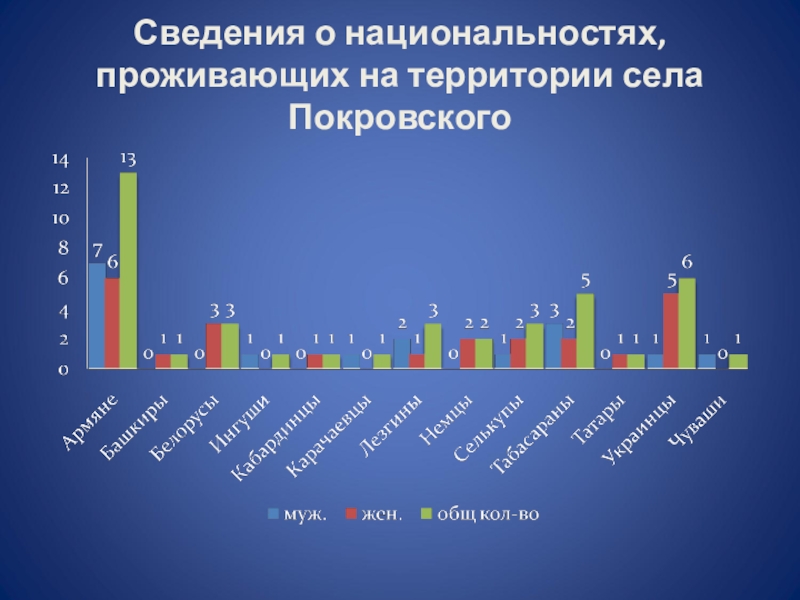 Сведения о национальностях, проживающих на территории села Покровского

14
12
10
8
6
4
2
0

7 6 13
0 1 1
0 3 3
1 0 1
0 1 1
1 0 1
2 1 3
0 2 2
1 2 3
3 2 5
0 1 1
1 5 6
1 0 1

Армяне
Башкиры
Белорусы
Ингуши
Кабардинцы
Карачаевцы
Лезгины
Немцы
Селькупы
Табасараны
Татары
Украинцы
Чуваши

муж. жен. общ кол-во